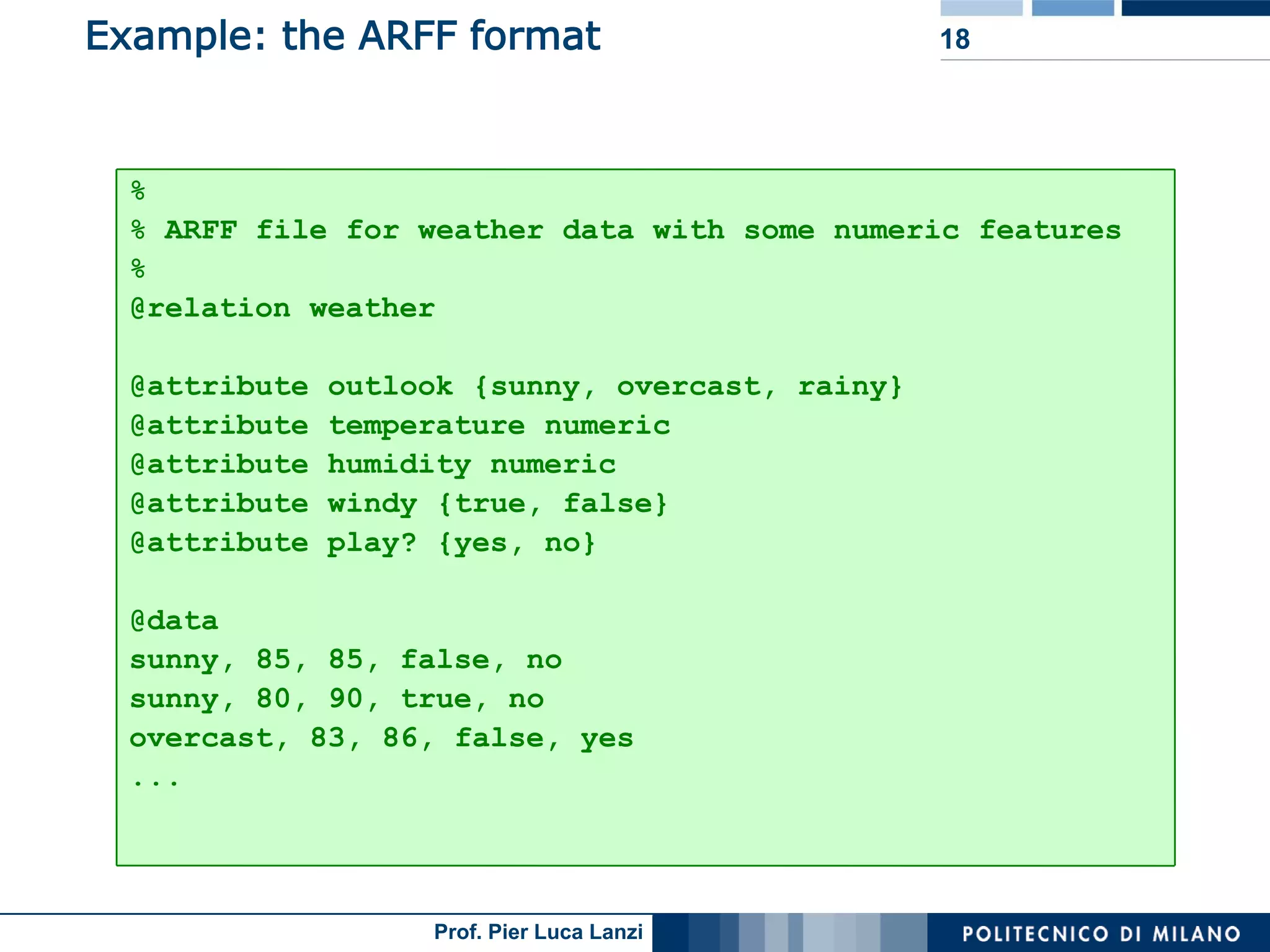 Example: the ARFF format

18

%
% ARFF file for weather data with some numeric features
%
@relation weather

@attribute outlook {sunny, overcast, rainy}
@attribute temperature numeric
@attribute humidity numeric
@attribute windy {true, false}
@attribute play? {yes, no}

@data
sunny, 85, 85, false, no
sunny, 80, 90, true, no
overcast, 83, 86, false, yes
...

Prof. Pier Luca Lanzi

POLITECNICO DI MILANO